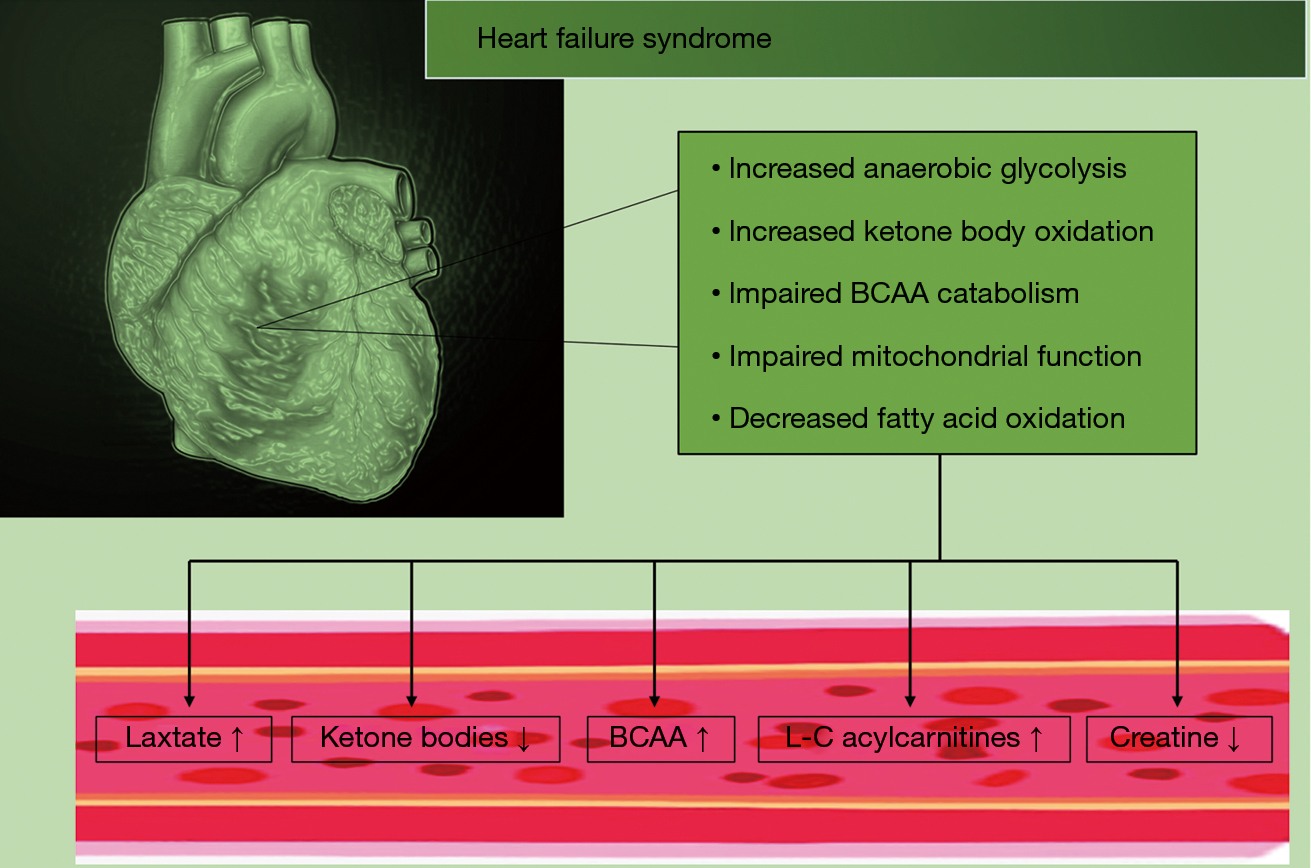 Heart failure syndrome

• Increased anaerobic glycolysis
• Increased ketone body oxidation
• Impaired BCAA catabolism
• Impaired mitochondrial function
• Decreased fatty acid oxidation

Laxtate ↑

Ketone bodies ↓

BCAA ↑

L-C acylcarnitines ↑

Creatine ↓